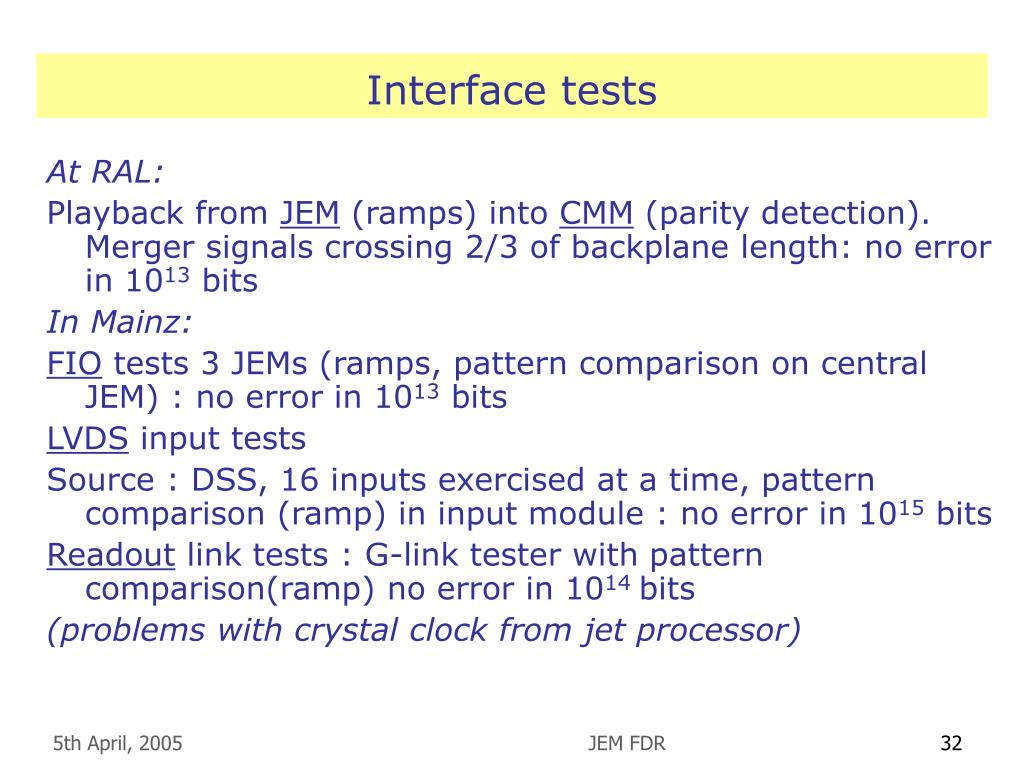 Interface tests

At RAL:

Playback from JEM (ramps) into CMM (parity detection). Merger signals crossing 2/3 of backplane length: no error in $10^{13}$ bits

In Mainz:

FIO tests 3 JEMs (ramps, pattern comparison on central JEM) : no error in $10^{13}$ bits

LVDS input tests

Source : DSS, 16 inputs exercised at a time, pattern comparison (ramp) in input module : no error in $10^{15}$ bits

Readout link tests : G-link tester with pattern comparison(ramp) no error in $10^{14}$ bits

(problems with crystal clock from jet processor)

5th April, 2005

JEM FDR

32